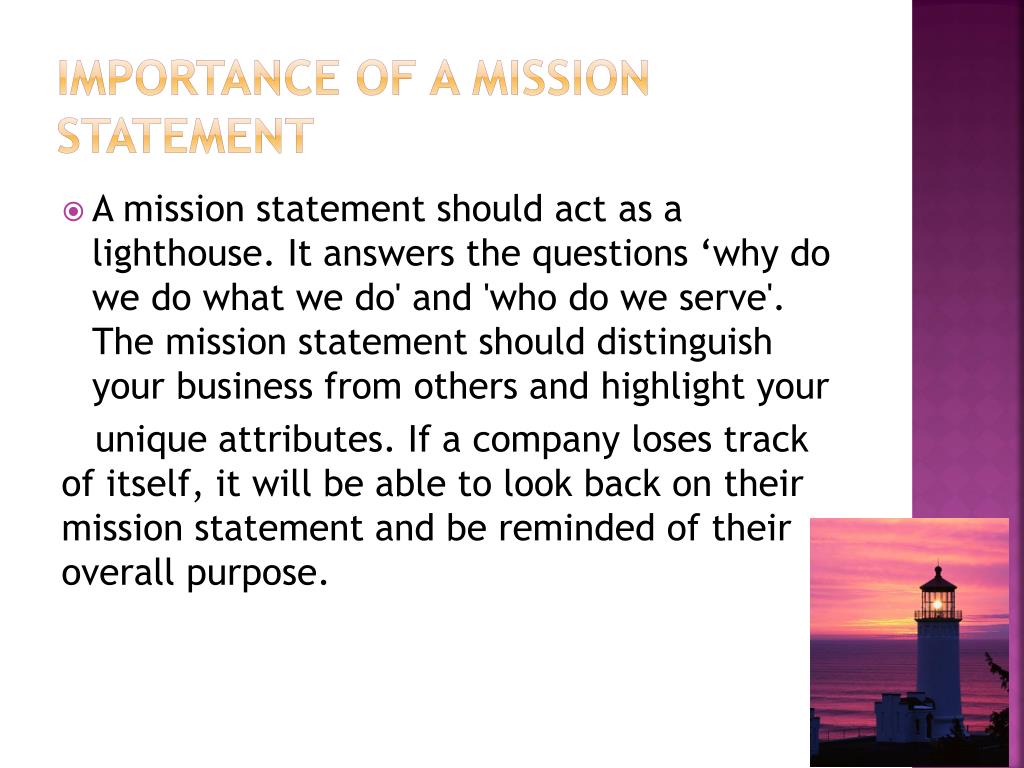 IMPORTANCE OF A MISSION STATEMENT

A mission statement should act as a lighthouse. It answers the questions ‘why do we do what we do' and 'who do we serve'. The mission statement should distinguish your business from others and highlight your

unique attributes. If a company loses track of itself, it will be able to look back on their mission statement and be reminded of their overall purpose.